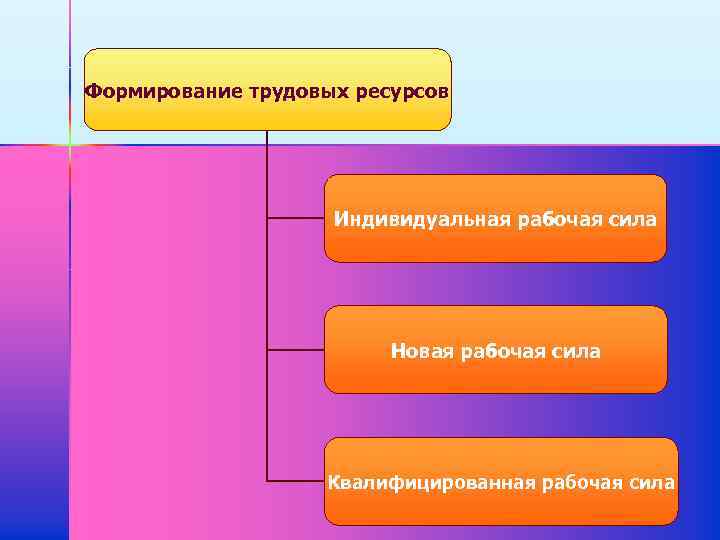 Формирование трудовых ресурсов

Индивидуальная рабочая сила

Новая рабочая сила

Квалифицированная рабочая сила